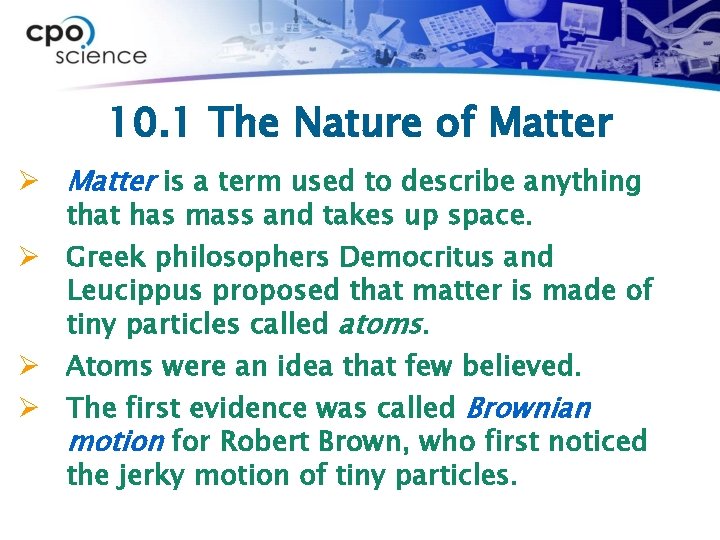 cpo science

10.1 The Nature of Matter

➢ Matter is a term used to describe anything that has mass and takes up space.

➢ Greek philosophers Democritus and Leucippus proposed that matter is made of tiny particles called atoms.

➢ Atoms were an idea that few believed.

➢ The first evidence was called Brownian motion for Robert Brown, who first noticed the jerky motion of tiny particles.